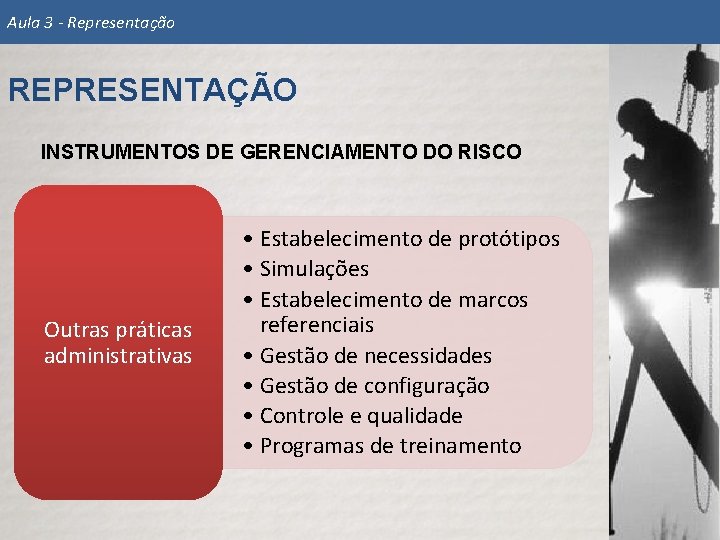 Aula 3 - Representação

REPRESENTAÇÃO

INSTRUMENTOS DE GERENCIAMENTO DO RISCO

Outras práticas administrativas

• Estabelecimento de protótipos
• Simulações
• Estabelecimento de marcos referenciais
• Gestão de necessidades
• Gestão de configuração
• Controle e qualidade
• Programas de treinamento